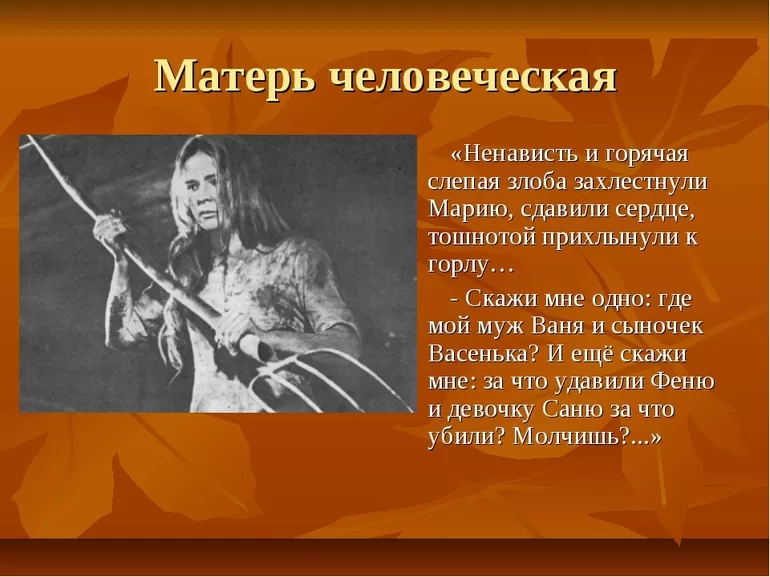 Матерь человеческая

«Ненависть и горячая слепая злоба захлестнули Марию, сдавили сердце, тошнотой прихлынули к горлу…

- Скажи мне одно: где мой муж Ваня и сыночек Васенька? И ещё скажи мне: за что удавили Феню и девочку Саню за что убили? Молчишь?...»